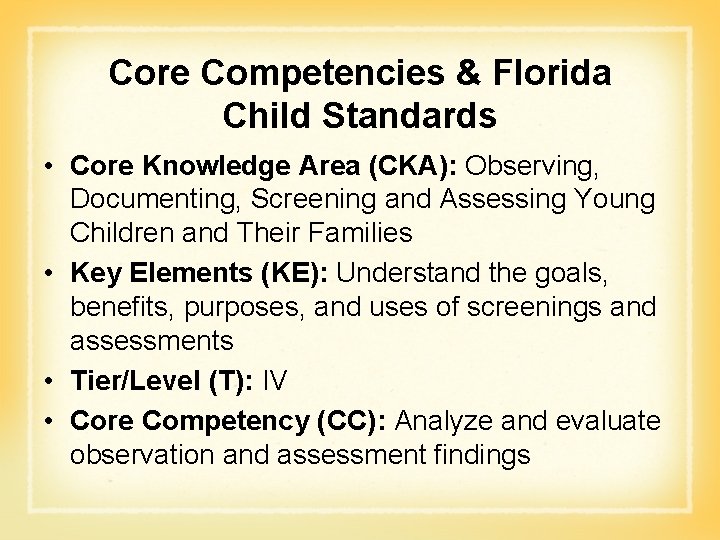 Core Competencies & Florida Child Standards

• Core Knowledge Area (CKA): Observing, Documenting, Screening and Assessing Young Children and Their Families
• Key Elements (KE): Understand the goals, benefits, purposes, and uses of screenings and assessments
• Tier/Level (T): IV
• Core Competency (CC): Analyze and evaluate observation and assessment findings